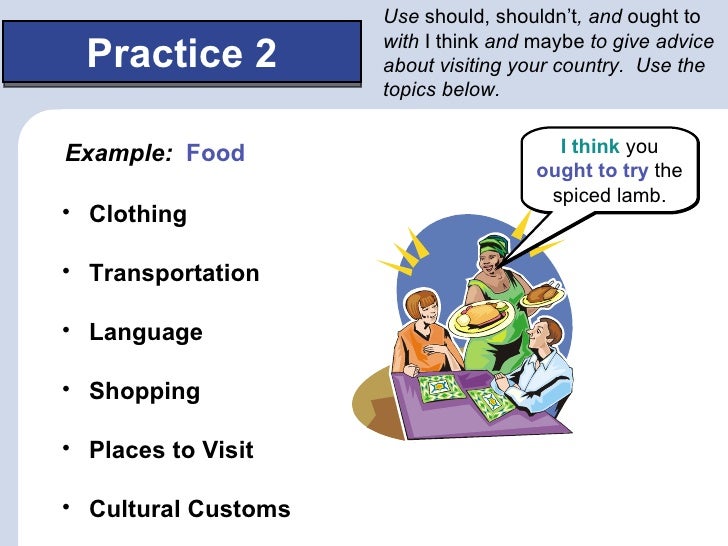 Practice 2

Use should, shouldn't, and ought to with I think and maybe to give advice about visiting your country. Use the topics below.

Example: Food

I think you ought to try the spiced lamb.

• Clothing
• Transportation
• Language
• Shopping
• Places to Visit
• Cultural Customs